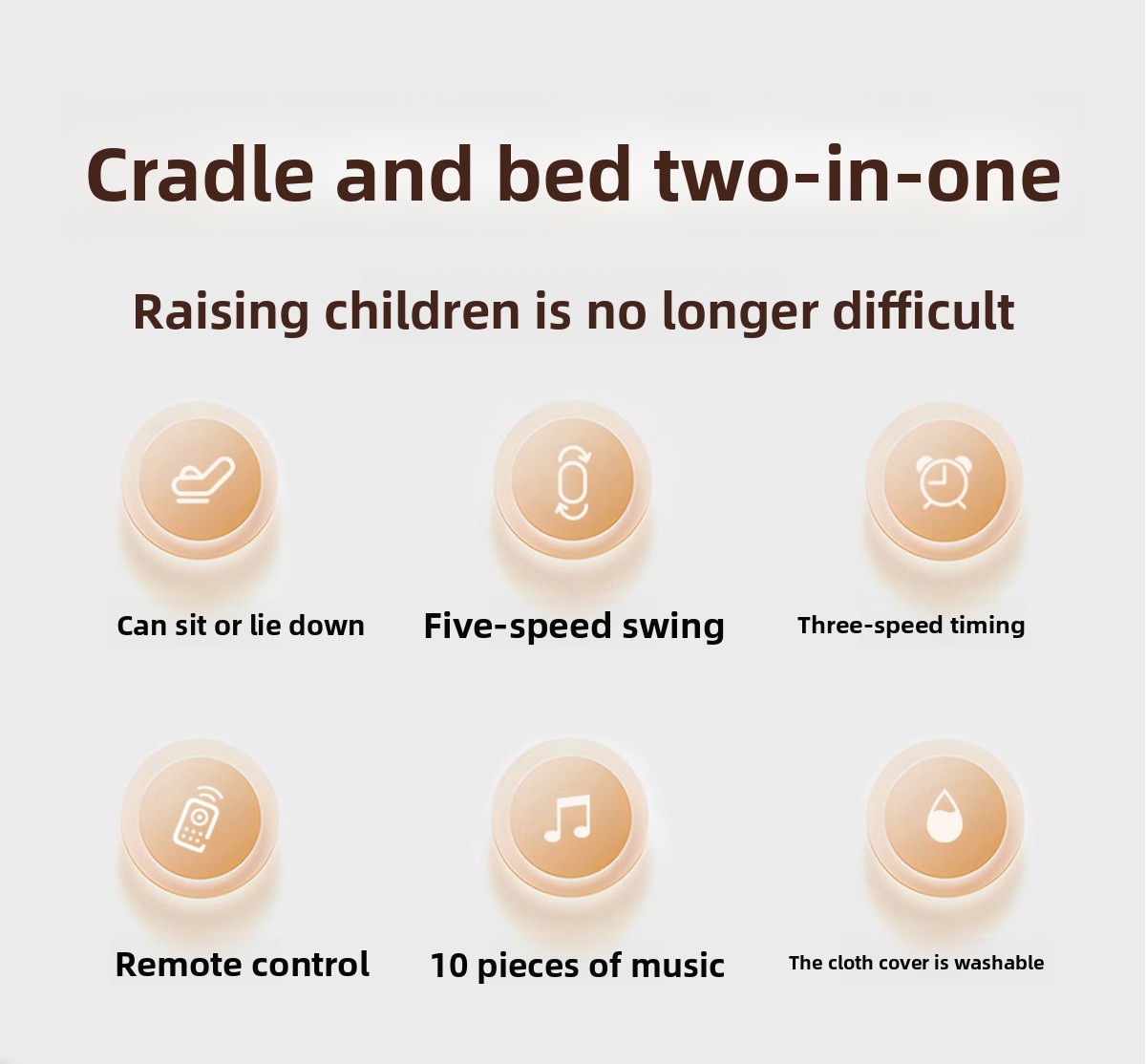 Cradle and bed two-in-one

Raising children is no longer difficult

Can sit or lie down

Five-speed swing

Three-speed timing

Remote control

10 pieces of music

The cloth cover is washable